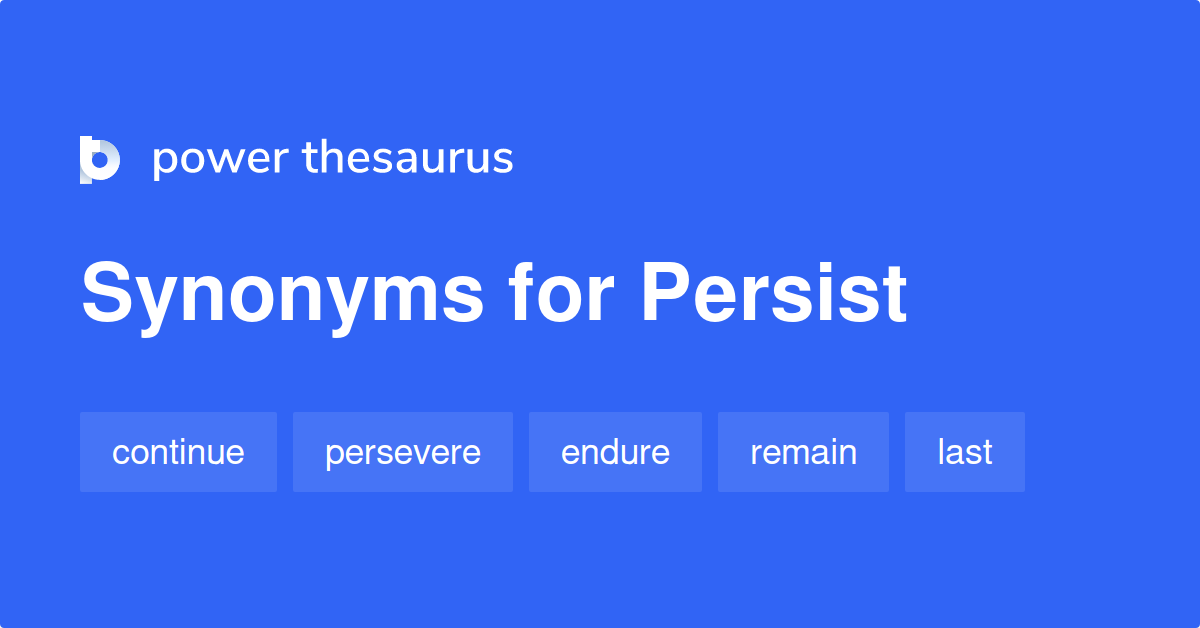 power thesaurus

Synonyms for Persist

continue

persevere

endure

remain

last